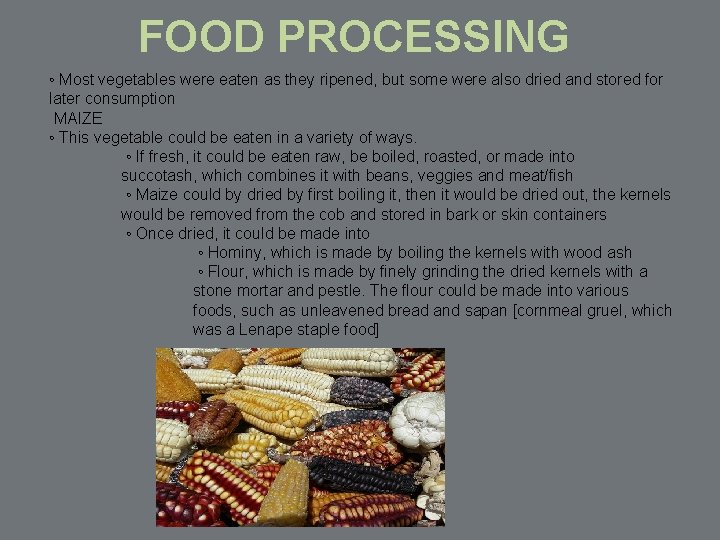 FOOD PROCESSING

◦ Most vegetables were eaten as they ripened, but some were also dried and stored for later consumption

MAIZE

◦ This vegetable could be eaten in a variety of ways.

◦ If fresh, it could be eaten raw, be boiled, roasted, or made into succotash, which combines it with beans, veggies and meat/fish

◦ Maize could by dried by first boiling it, then it would be dried out, the kernels would be removed from the cob and stored in bark or skin containers

◦ Once dried, it could be made into

◦ Hominy, which is made by boiling the kernels with wood ash

◦ Flour, which is made by finely grinding the dried kernels with a stone mortar and pestle. The flour could be made into various foods, such as unleavened bread and sapan [cornmeal gruel, which was a Lenape staple food]